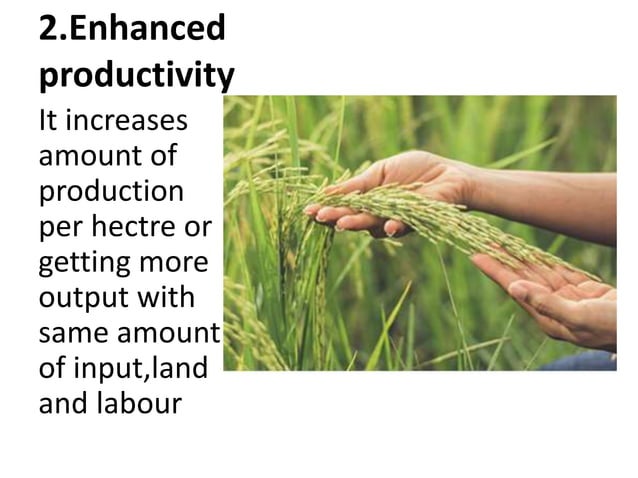 2.Enhanced productivity

It increases amount of production per hectre or getting more output with same amount of input,land and labour